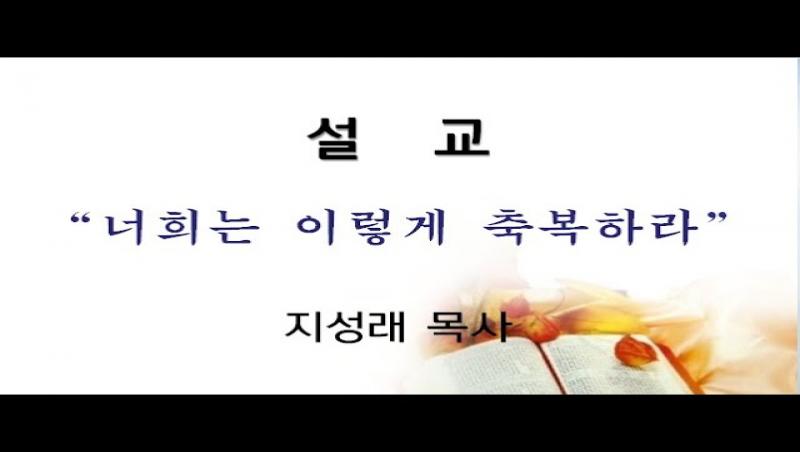 설 교

“너희는 이렇게 축복하라”

지성래 목사